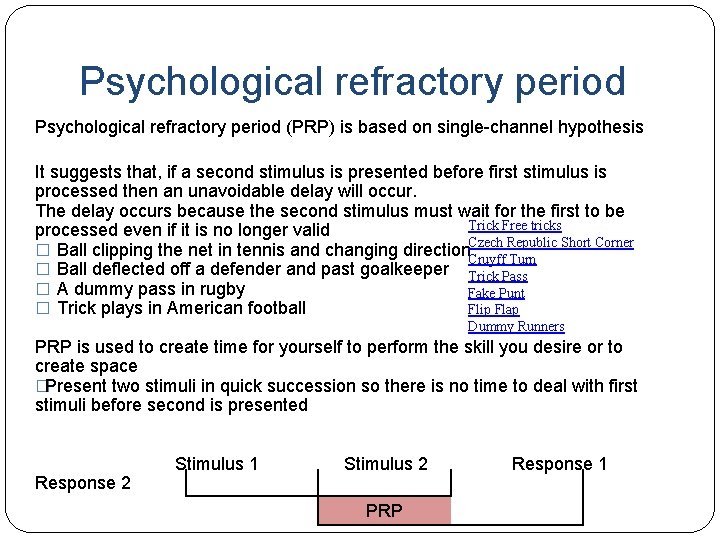 Psychological refractory period

Psychological refractory period (PRP) is based on single-channel hypothesis

It suggests that, if a second stimulus is presented before first stimulus is processed then an unavoidable delay will occur.
The delay occurs because the second stimulus must wait for the first to be processed even if it is no longer valid
□ Ball clipping the net in tennis and changing direction
□ Ball deflected off a defender and past goalkeeper
□ A dummy pass in rugby
□ Trick plays in American football

Trick Free tricks
Czech Republic Short Corner
Cruyff Turn
Trick Pass
Fake Punt
Flip Flap
Dummy Runners

PRP is used to create time for yourself to perform the skill you desire or to create space
□Present two stimuli in quick succession so there is no time to deal with first stimuli before second is presented

Stimulus 1 Stimulus 2 Response 1
Response 2
PRP